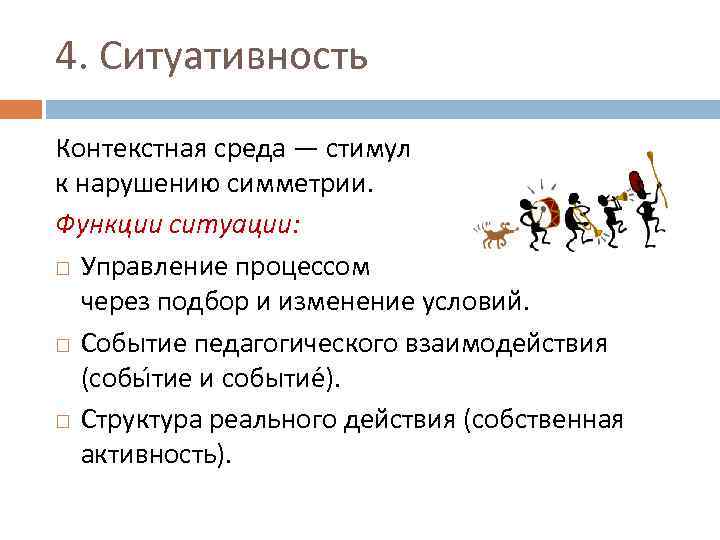 4. Ситуативность

Контекстная среда — стимул к нарушению симметрии.

Функции ситуации:

□ Управление процессом через подбор и изменение условий.

□ Событие педагогического взаимодействия (собы́тие и событие́).

□ Структура реального действия (собственная активность).